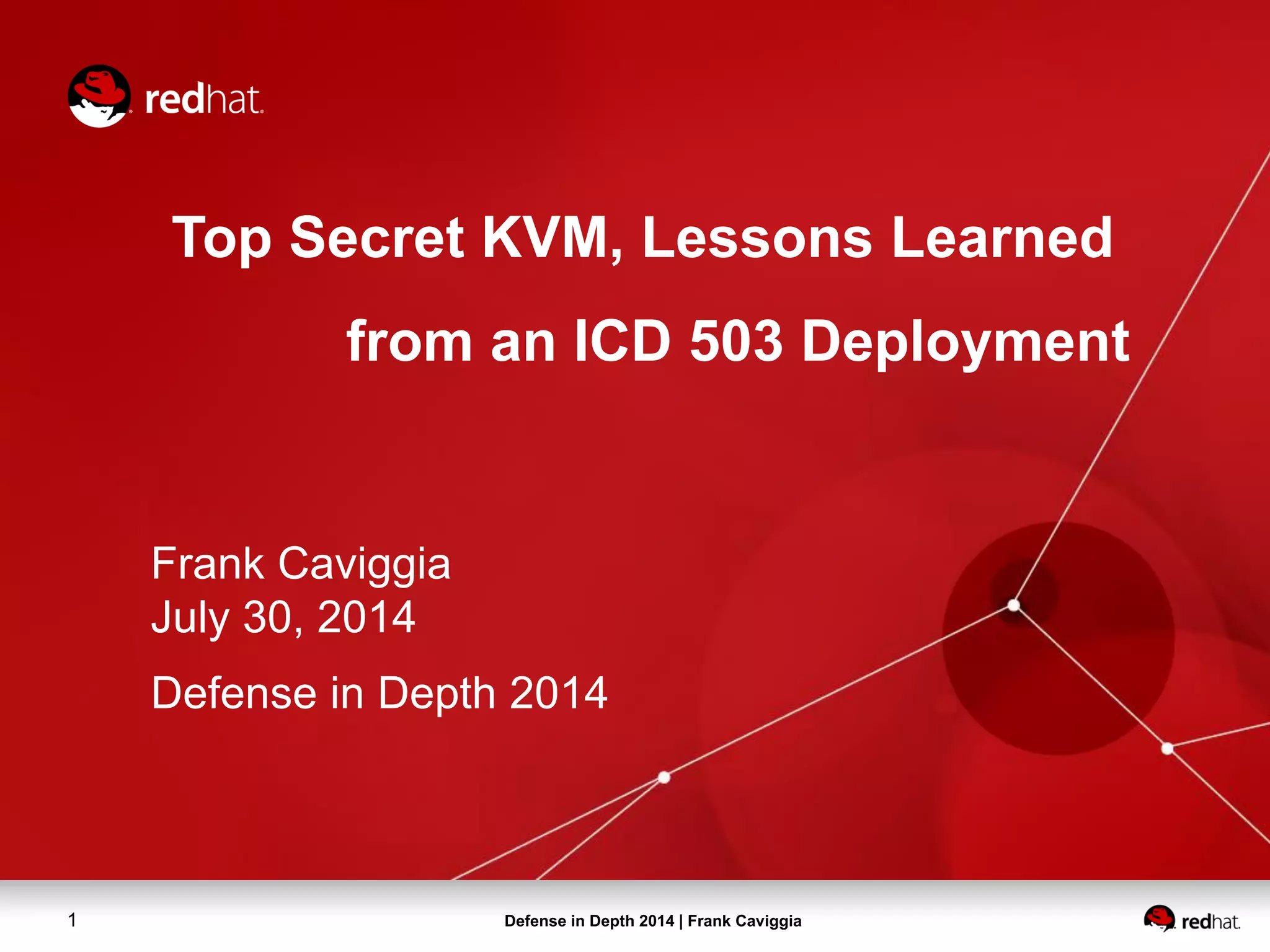 redhat.

Top Secret KVM, Lessons Learned from an ICD 503 Deployment

Frank Caviggia
July 30, 2014

Defense in Depth 2014

1 Defense in Depth 2014 | Frank Caviggia redhat.